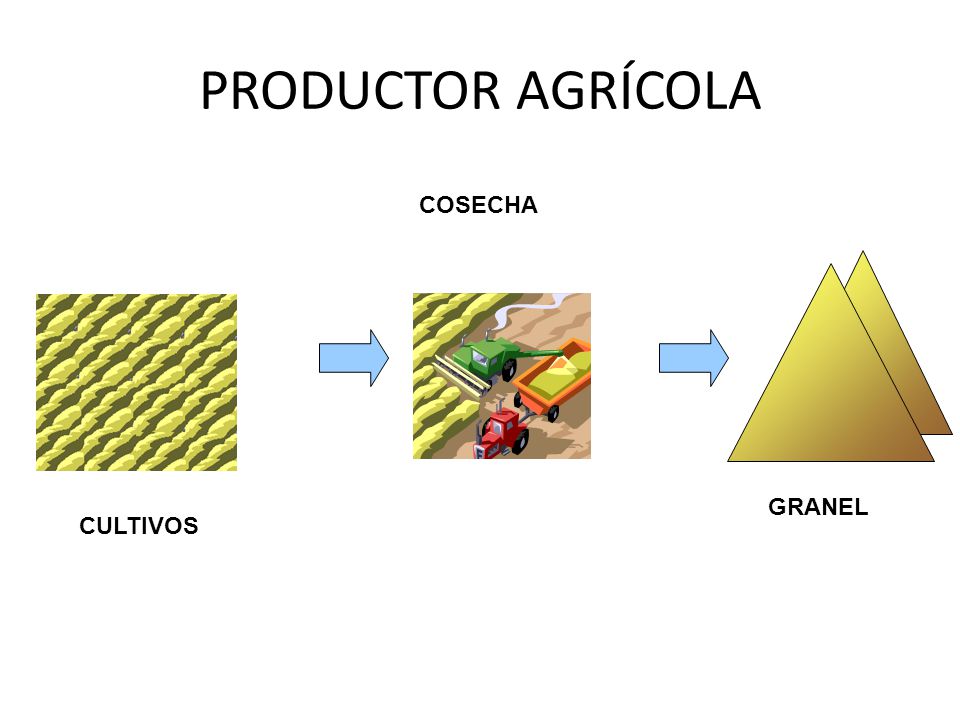 PRODUCTOR AGRÍCOLA

COSECHA

CULTIVOS

GRANEL